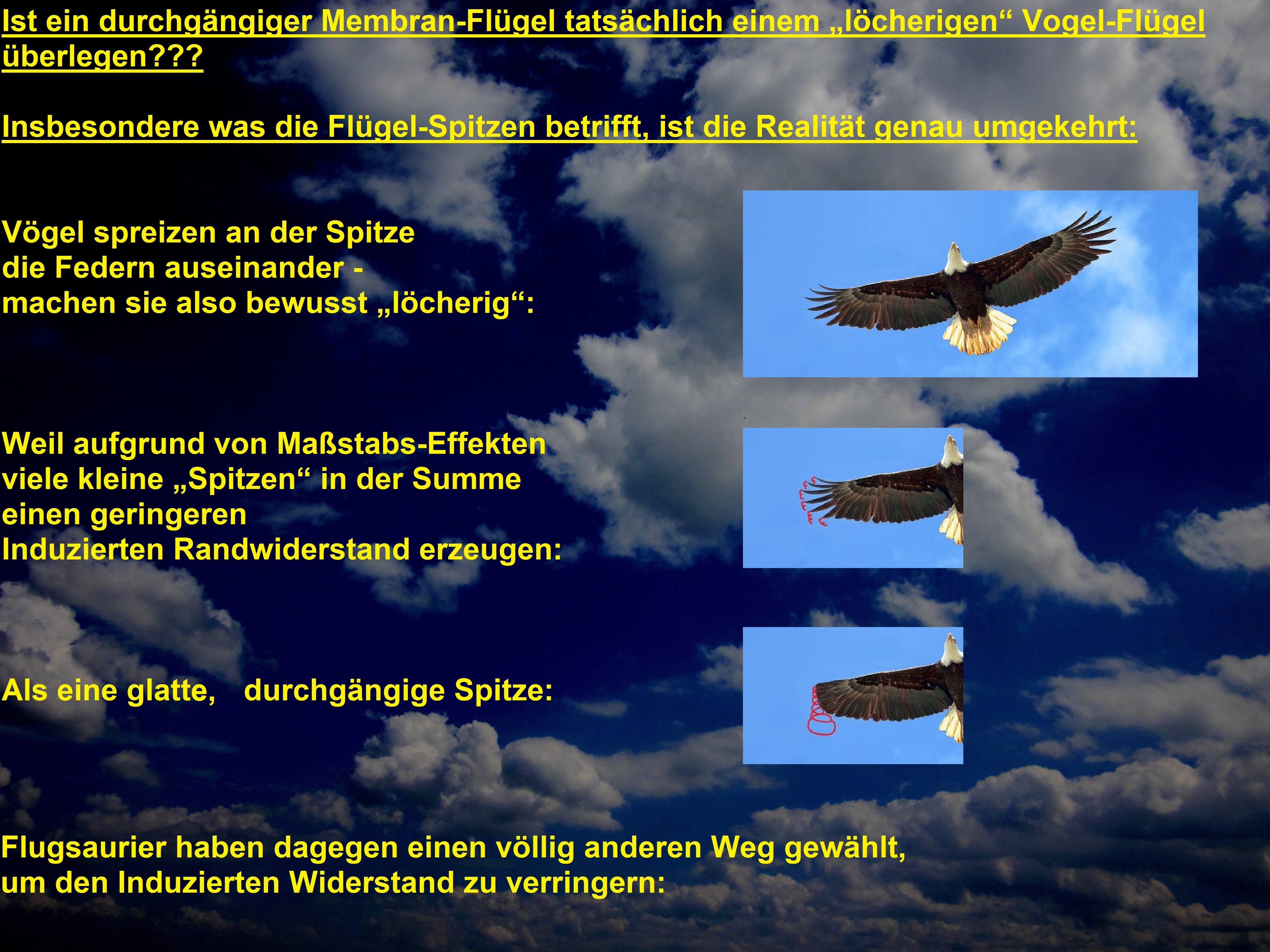 Ist ein durchgängiger Membran-Flügel tatsächlich einem „löcherigen“ Vogel-Flügel überlegen???

Insbesondere was die Flügel-Spitzen betrifft, ist die Realität genau umgekehrt:

Vögel spreizen an der Spitze
die Federn auseinander -
machen sie also bewusst „löcherig“:

Weil aufgrund von Maßstabs-Effekten
viele kleine „Spitzen“ in der Summe
einen geringeren
Induzierten Randwiderstand erzeugen:

Als eine glatte, durchgängige Spitze:

Flugsaurier haben dagegen einen völlig anderen Weg gewählt,
um den Induzierten Widerstand zu verringern: